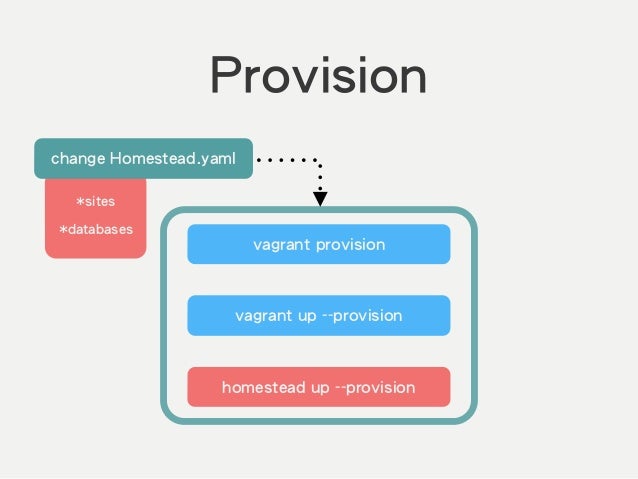 Provision

change Homestead.yaml

*sites
*databases

vagrant provision

vagrant up --provision

homestead up --provision